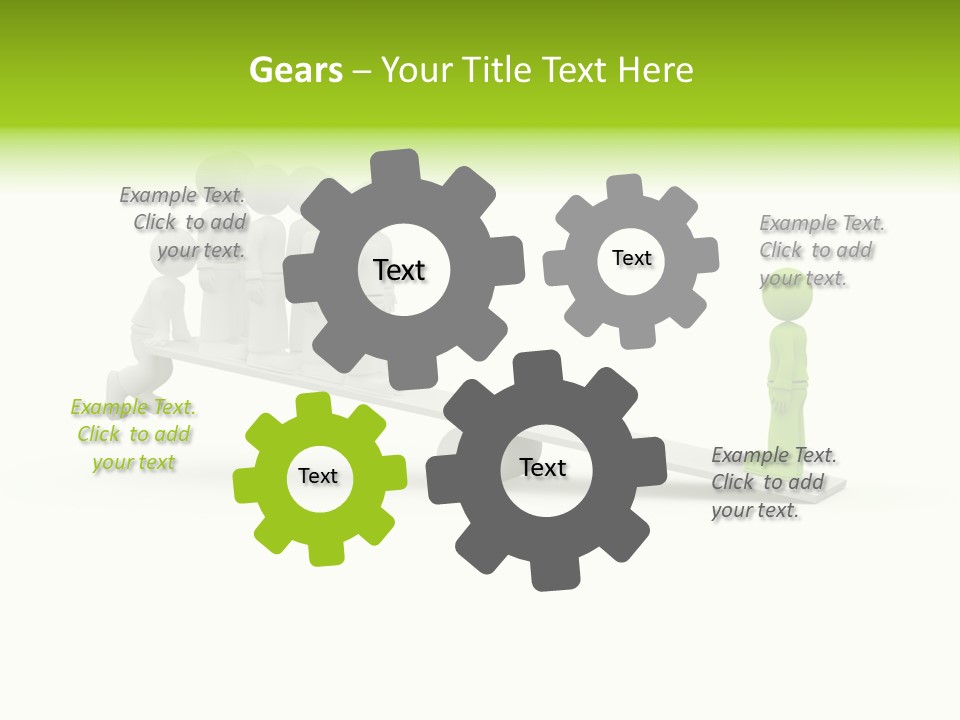 Gears – Your Title Text Here

Example Text. Click to add your text.

Text

Text

Example Text. Click to add your text.

Example Text. Click to add your text

Text

Text

Example Text. Click to add your text.